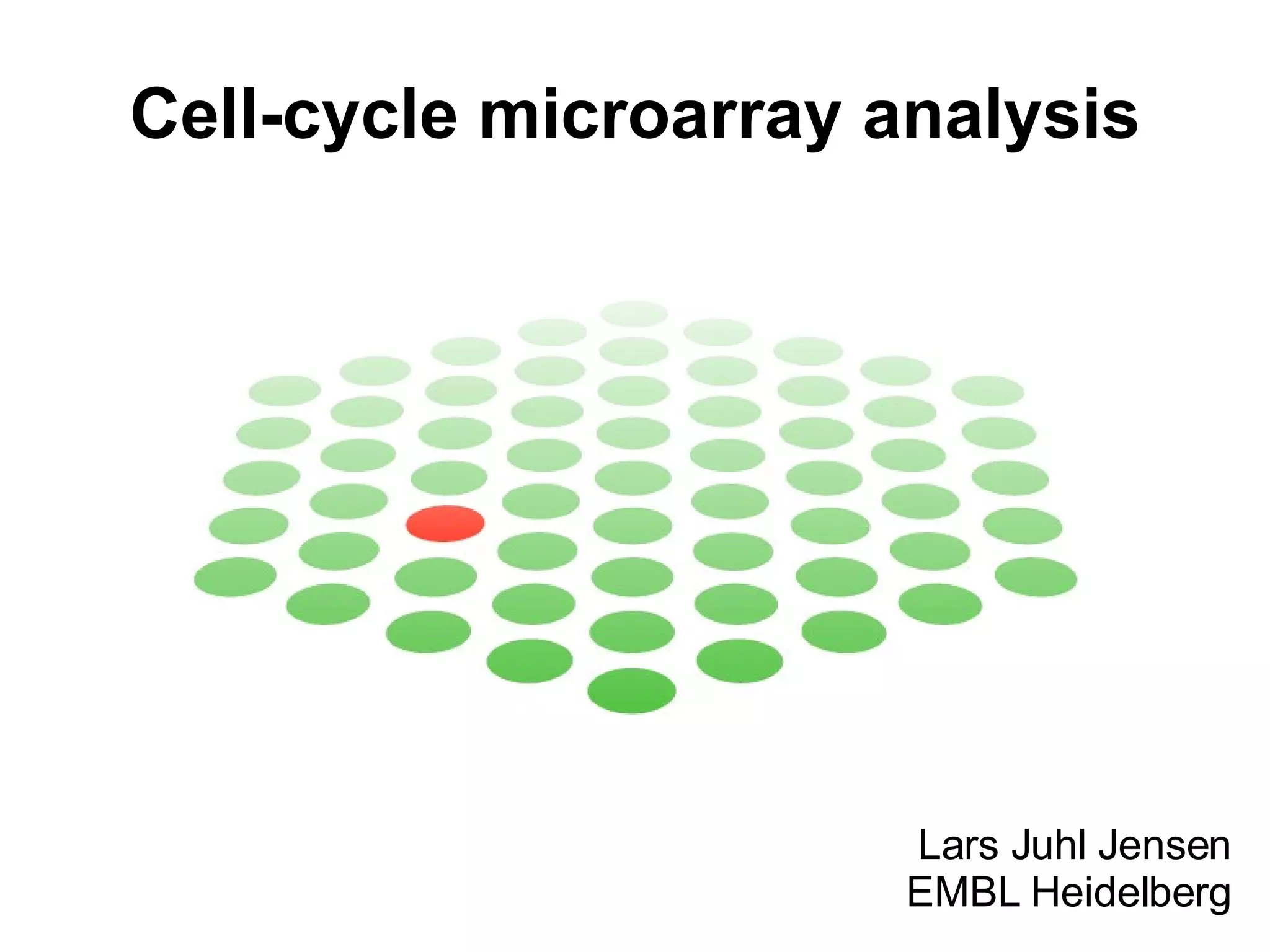 Cell-cycle microarray analysis

Lars Juhl Jensen
EMBL Heidelberg